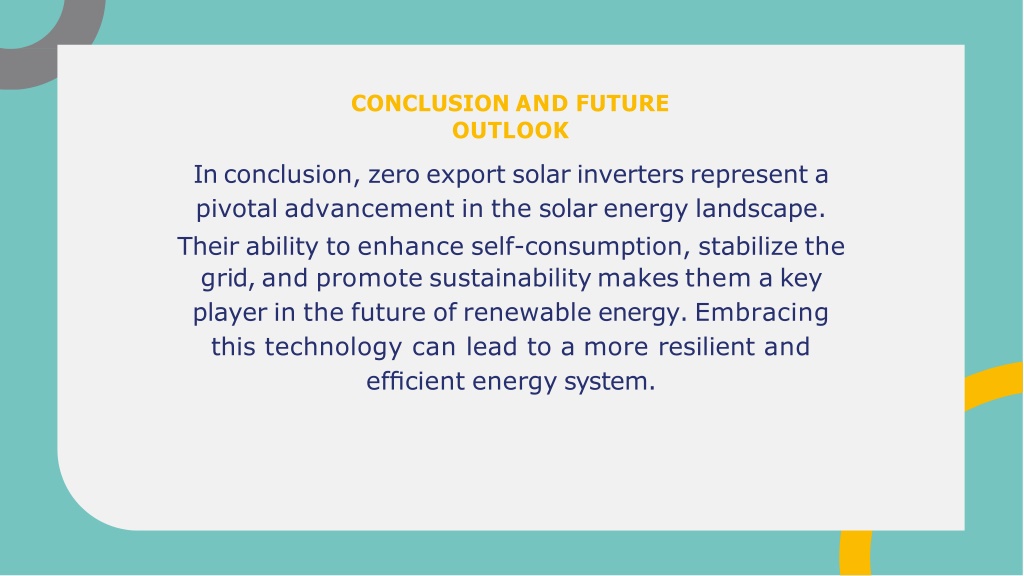 CONCLUSION AND FUTURE OUTLOOK

In conclusion, zero export solar inverters represent a pivotal advancement in the solar energy landscape. Their ability to enhance self-consumption, stabilize the grid, and promote sustainability makes them a key player in the future of renewable energy. Embracing this technology can lead to a more resilient and efficient energy system.